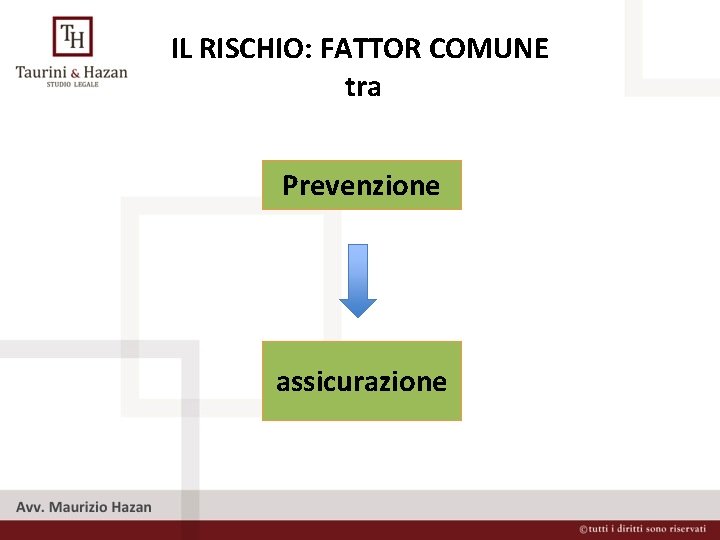 TH
Taurini & Hazan
STUDIO LEGALE

IL RISCHIO: FATTOR COMUNE
tra

Prevenzione

assicurazione

Avv. Maurizio Hazan

©tutti i diritti sono riservati